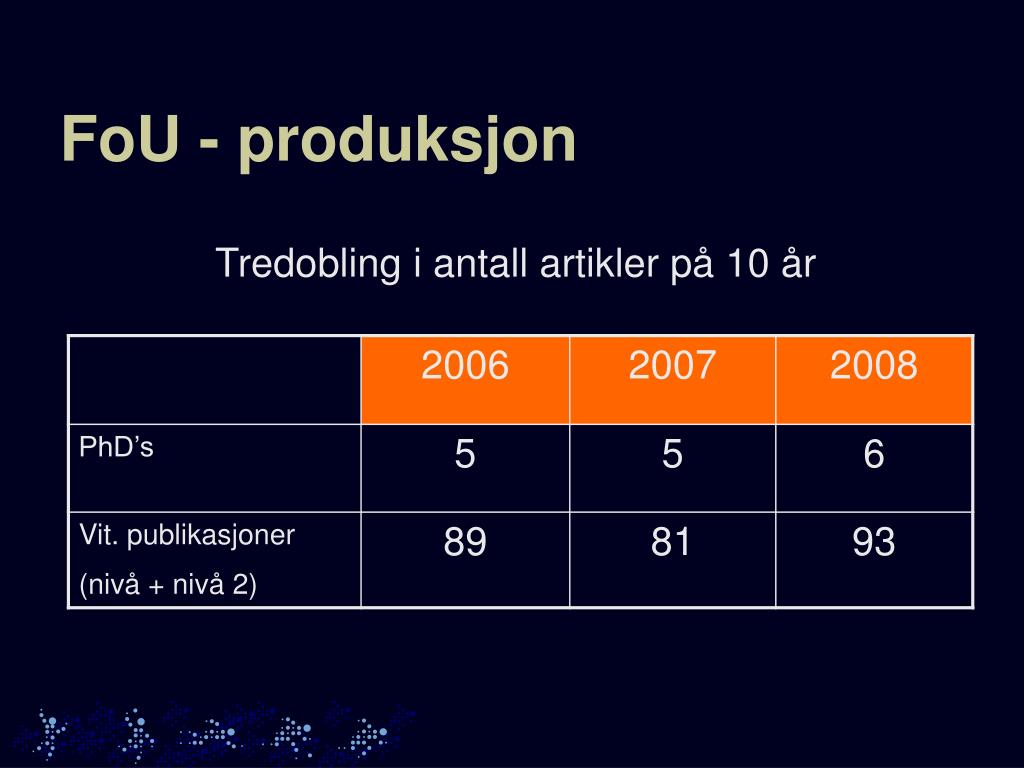 FoU - produksjon

Tredobling i antall artikler på 10 år

| | 2006 | 2007 | 2008 |
|---|---|---|---|
| PhD’s | 5 | 5 | 6 |
| Vit. publikasjoner (nivå + nivå 2) | 89 | 81 | 93 |